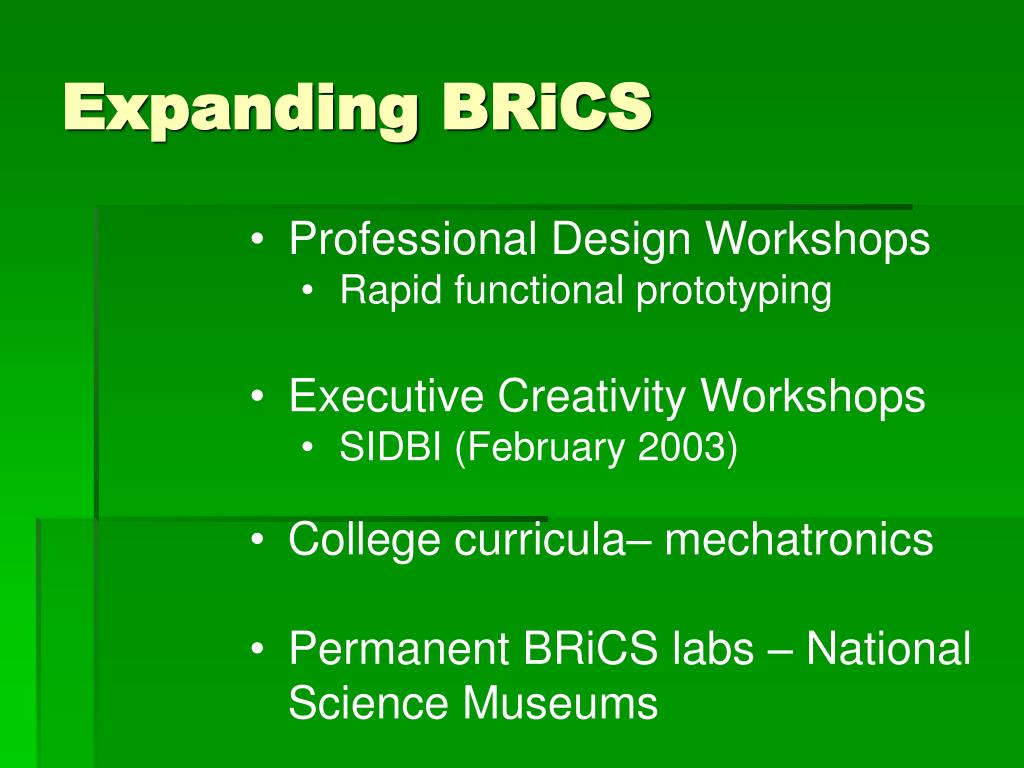 Expanding BRiCS

• Professional Design Workshops
  • Rapid functional prototyping

• Executive Creativity Workshops
  • SIDBI (February 2003)

• College curricula– mechatronics

• Permanent BRiCS labs – National Science Museums